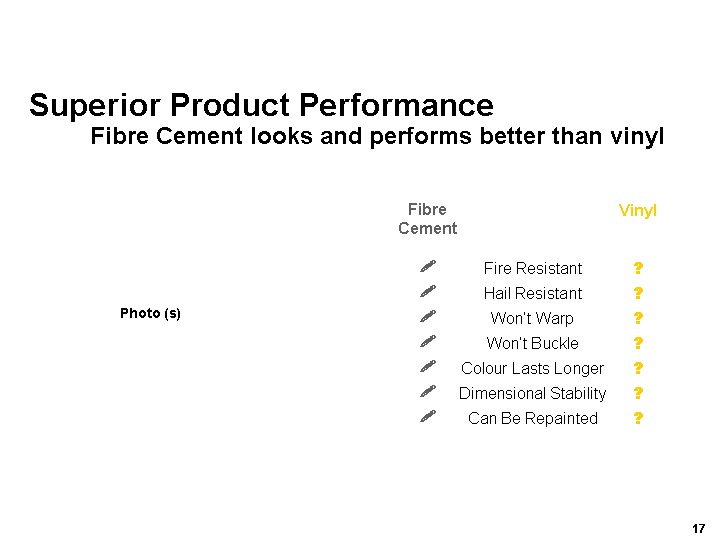 Superior Product Performance

Fibre Cement looks and performs better than vinyl

Photo (s)

| Fibre Cement | | Vinyl |
|---|---|---|
| ✐ | Fire Resistant | ? |
| ✐ | Hail Resistant | ? |
| ✐ | Won't Warp | ? |
| ✐ | Won't Buckle | ? |
| ✐ | Colour Lasts Longer | ? |
| ✐ | Dimensional Stability | ? |
| ✐ | Can Be Repainted | ? |

17